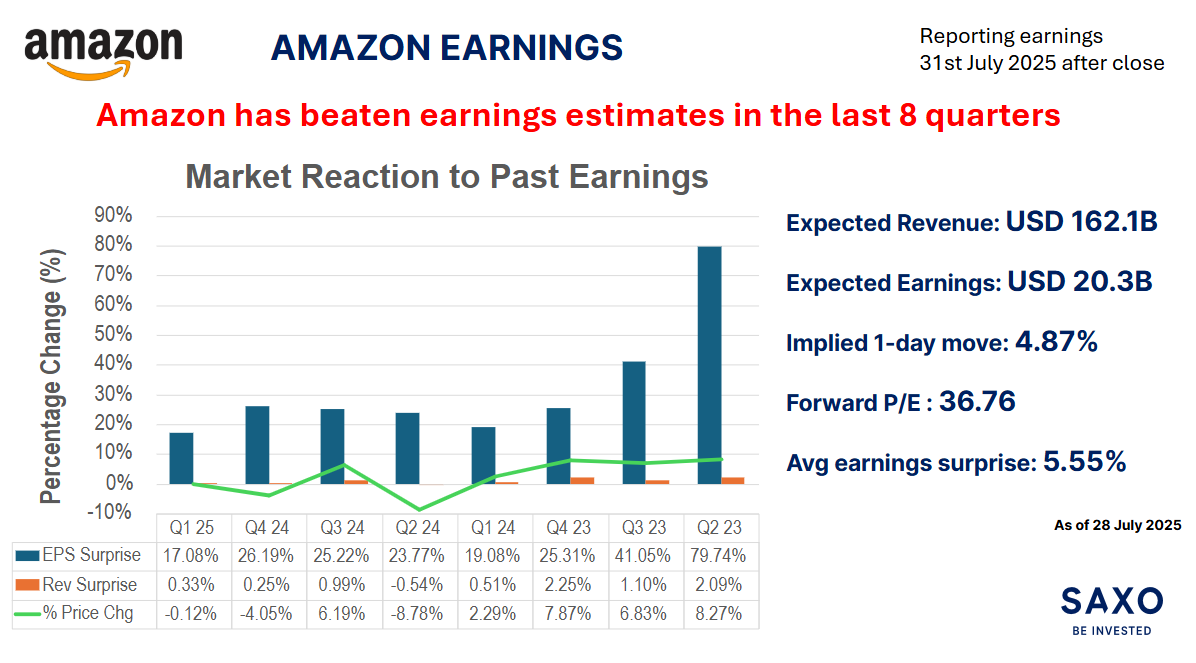 amazon

AMAZON EARNINGS

Reporting earnings
31st July 2025 after close

Amazon has beaten earnings estimates in the last 8 quarters

Market Reaction to Past Earnings

Percentage Change (%)

90%
80%
70%
60%
50%
40%
30%
20%
10%
0%
-10%

| | Q1 25 | Q4 24 | Q3 24 | Q2 24 | Q1 24 | Q4 23 | Q3 23 | Q2 23 |
|---|---|---|---|---|---|---|---|---|
| EPS Surprise | 17.08% | 26.19% | 25.22% | 23.77% | 19.08% | 25.31% | 41.05% | 79.74% |
| Rev Surprise | 0.33% | 0.25% | 0.99% | -0.54% | 0.51% | 2.25% | 1.10% | 2.09% |
| % Price Chg | -0.12% | -4.05% | 6.19% | -8.78% | 2.29% | 7.87% | 6.83% | 8.27% |

Expected Revenue: USD 162.1B

Expected Earnings: USD 20.3B

Implied 1-day move: 4.87%

Forward P/E : 36.76

Avg earnings surprise: 5.55%

As of 28 July 2025

SAXO
BE INVESTED